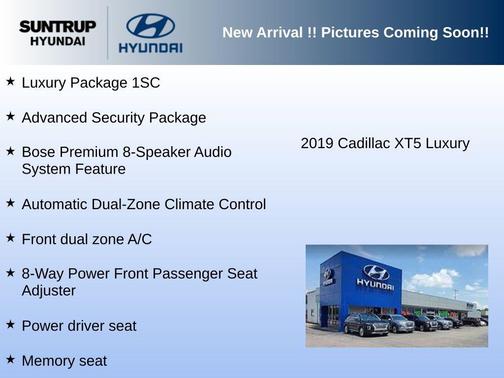 SUNTRUP HYUNDAI

HYUNDAI

New Arrival !! Pictures Coming Soon!!

★ Luxury Package 1SC

★ Advanced Security Package

★ Bose Premium 8-Speaker Audio System Feature

★ Automatic Dual-Zone Climate Control

★ Front dual zone A/C

★ 8-Way Power Front Passenger Seat Adjuster

★ Power driver seat

★ Memory seat

2019 Cadillac XT5 Luxury

HYUNDAI

HYUNDAI